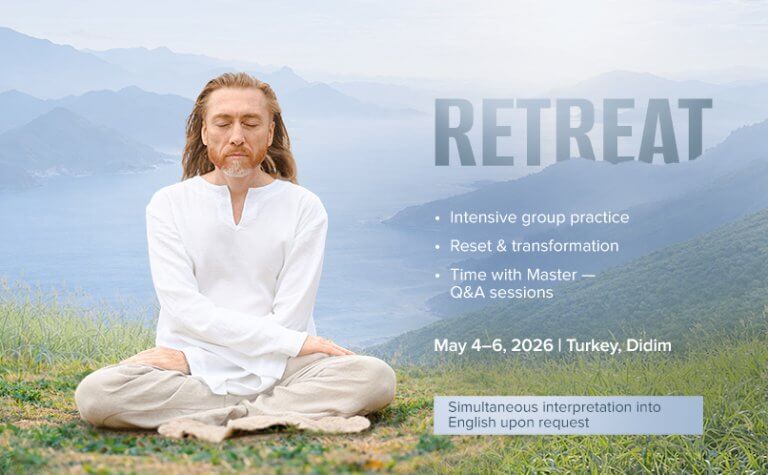 RETREAT

• Intensive group practice
• Reset & transformation
• Time with Master — Q&A sessions

May 4–6, 2026 | Turkey, Didim

Simultaneous interpretation into English upon request